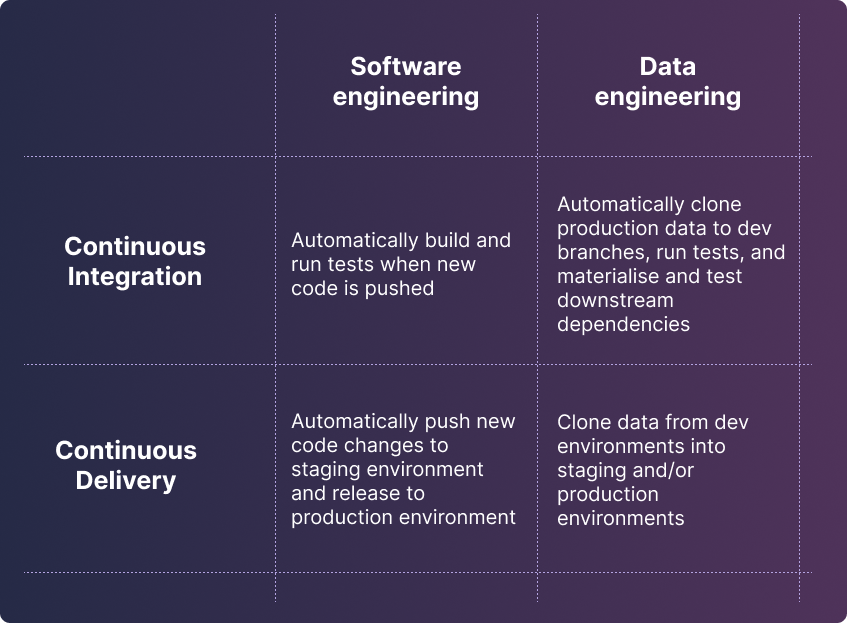 | | Software engineering | Data engineering |
|---|---|---|
| Continuous Integration | Automatically build and run tests when new code is pushed | Automatically clone production data to dev branches, run tests, and materialise and test downstream dependencies |
| Continuous Delivery | Automatically push new code changes to staging environment and release to production environment | Clone data from dev environments into staging and/or production environments |